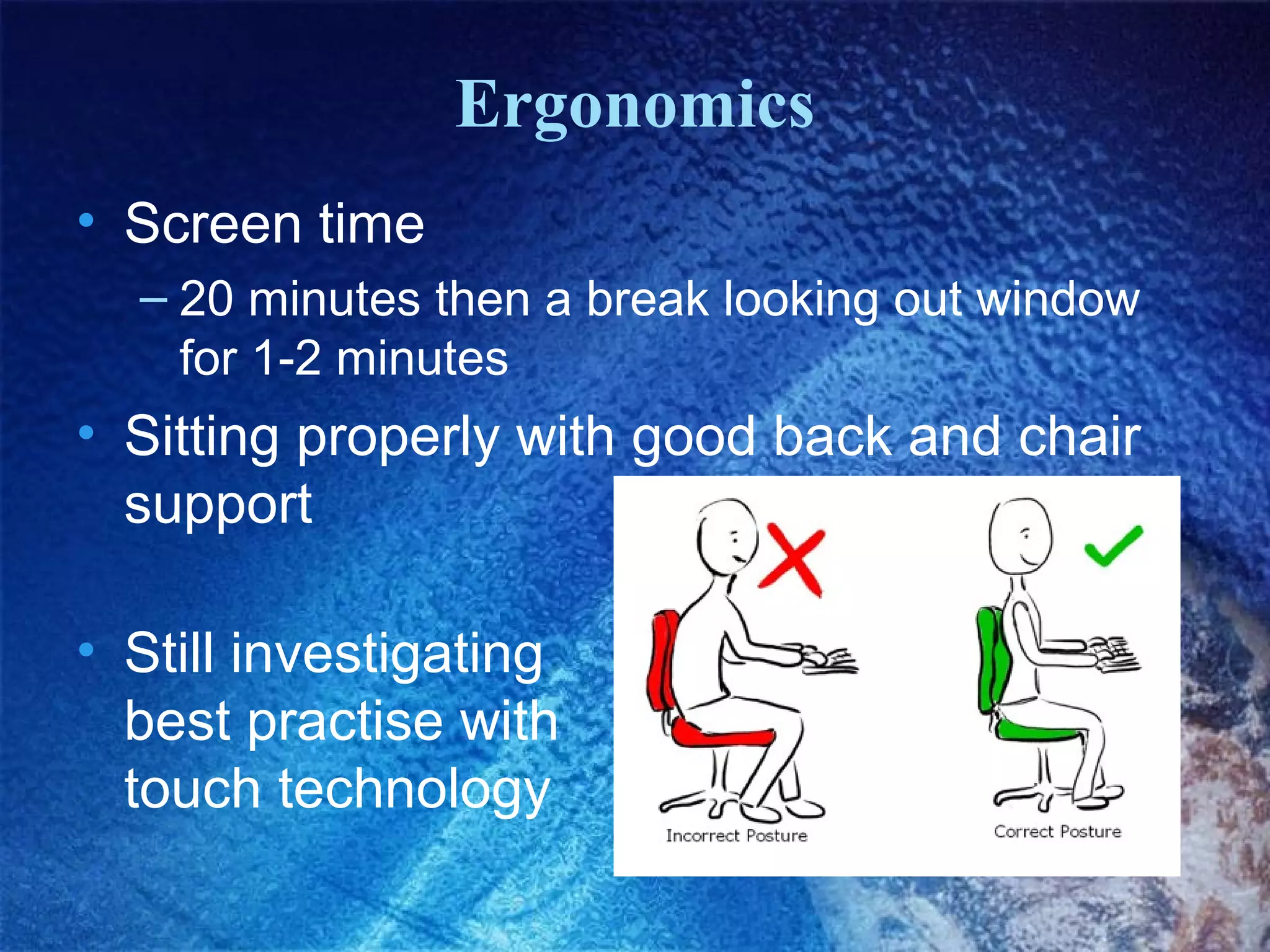 Ergonomics

• Screen time
  – 20 minutes then a break looking out window for 1-2 minutes

• Sitting properly with good back and chair support

• Still investigating best practise with touch technology

Incorrect Posture

Correct Posture